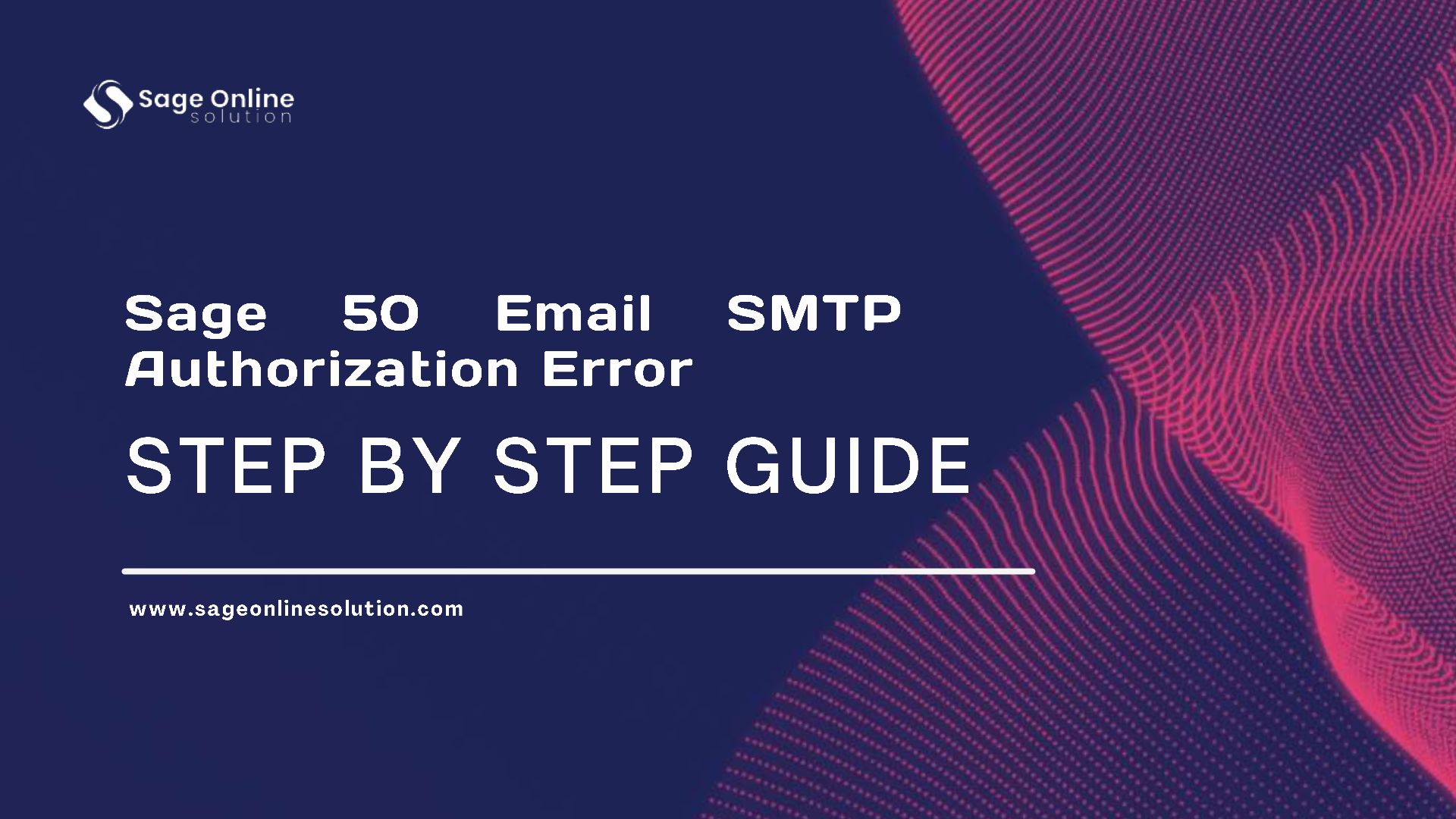 Sage Online solution

Sage 50 Email SMTP Authorization Error

STEP BY STEP GUIDE

www.sageonlinesolution.com